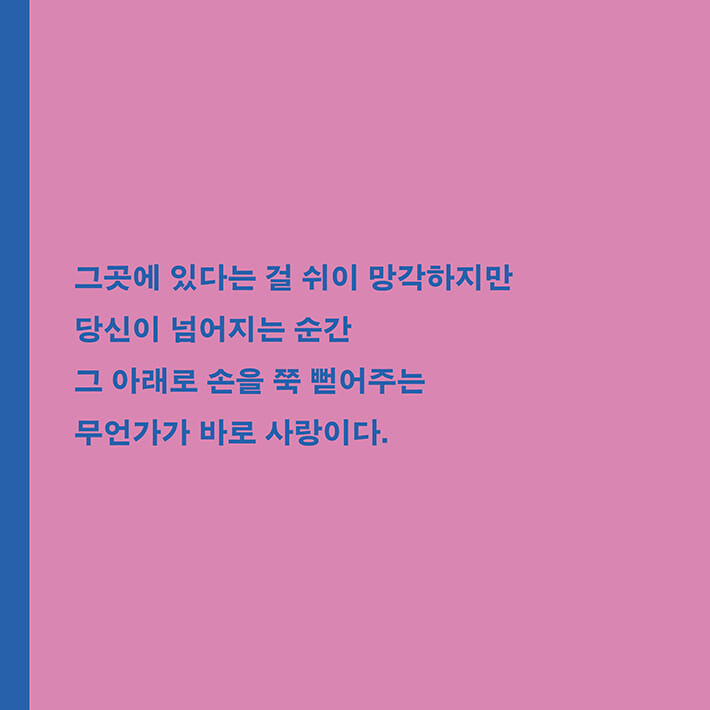 그곳에 있다는 걸 쉬이 망각하지만
당신이 넘어지는 순간
그 아래로 손을 쭉 뻗어주는
무언가가 바로 사랑이다.